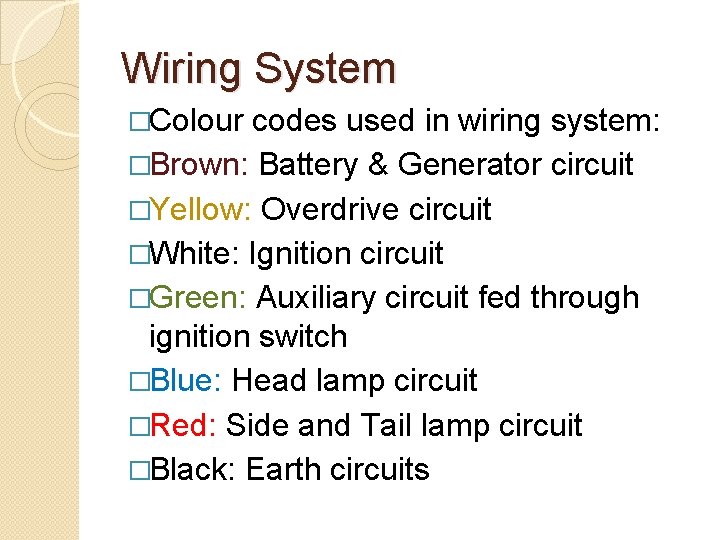 Wiring System

□Colour codes used in wiring system:

□Brown: Battery & Generator circuit

□Yellow: Overdrive circuit

□White: Ignition circuit

□Green: Auxiliary circuit fed through ignition switch

□Blue: Head lamp circuit

□Red: Side and Tail lamp circuit

□Black: Earth circuits